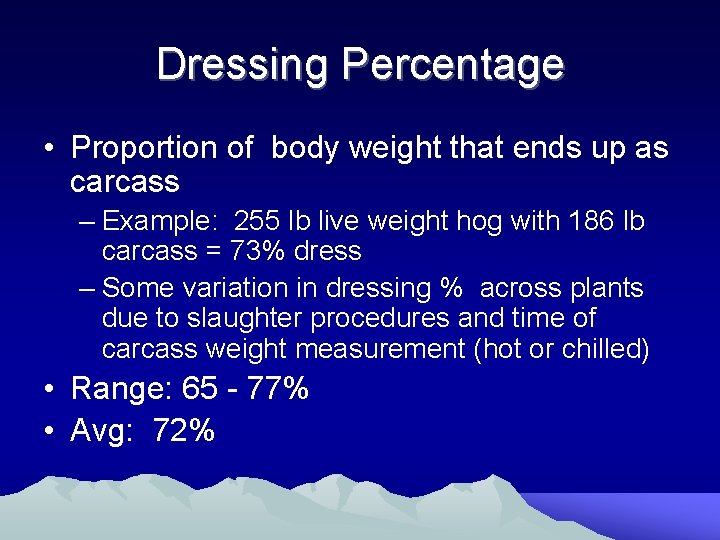 Dressing Percentage

• Proportion of  body weight that ends up as carcass

– Example:  255 lb live weight hog with 186 lb carcass = 73% dress

– Some variation in dressing %  across plants due to slaughter procedures and time of carcass weight measurement (hot or chilled)

• Range: 65 - 77%

• Avg:  72%